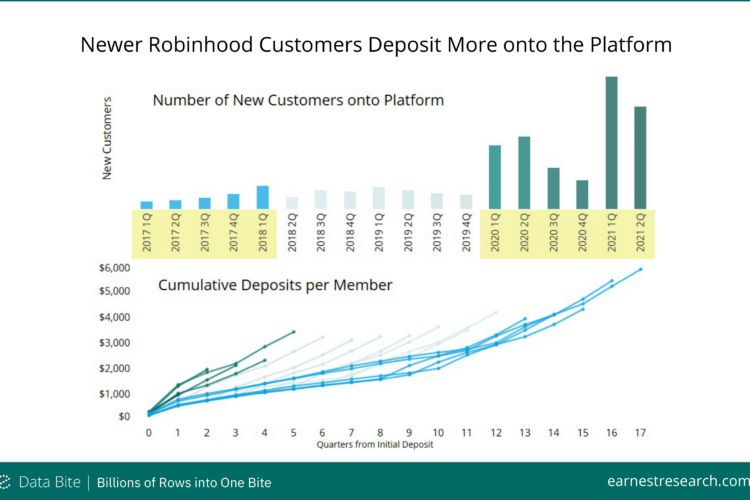 Newer Robinhood Customers Deposit More onto the Platform

Number of New Customers onto Platform

New Customers

2017 1Q
2017 2Q
2017 3Q
2017 4Q
2018 1Q
2018 2Q
2018 3Q
2018 4Q
2019 1Q
2019 2Q
2019 3Q
2019 4Q
2020 1Q
2020 2Q
2020 3Q
2020 4Q
2021 1Q
2021 2Q

Cumulative Deposits per Member

$6,000
$5,000
$4,000
$3,000
$2,000
$1,000
$0

0 1 2 3 4 5 6 7 8 9 10 11 12 13 14 15 16 17
Quarters from Initial Deposit

Data Bite | Billions of Rows into One Bite

earnestresearch.com